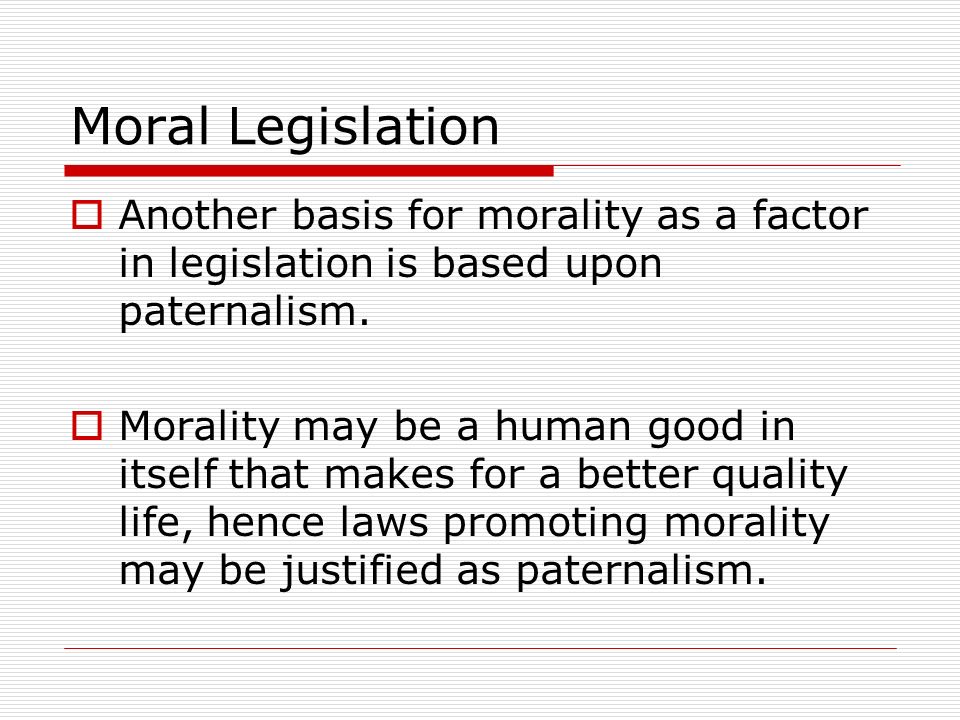 Moral Legislation

Another basis for morality as a factor in legislation is based upon paternalism.

Morality may be a human good in itself that makes for a better quality life, hence laws promoting morality may be justified as paternalism.